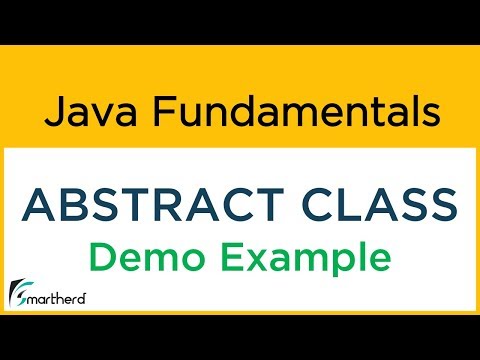 Java Fundamentals

ABSTRACT CLASS
Demo Example

Smartherd